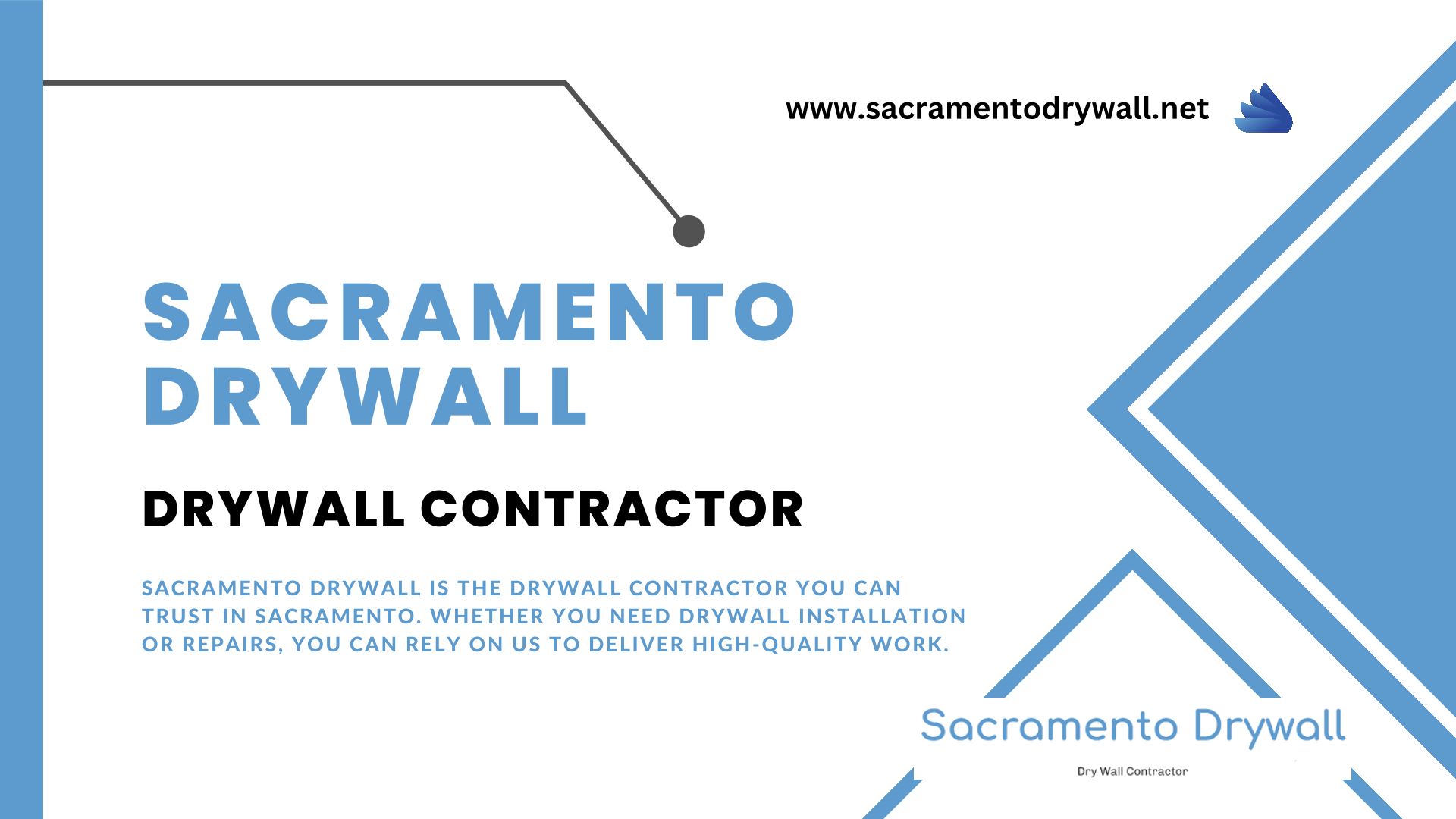 www.sacramentodrywall.net

SACRAMENTO DRYWALL

DRYWALL CONTRACTOR

SACRAMENTO DRYWALL IS THE DRYWALL CONTRACTOR YOU CAN TRUST IN SACRAMENTO. WHETHER YOU NEED DRYWALL INSTALLATION OR REPAIRS, YOU CAN RELY ON US TO DELIVER HIGH-QUALITY WORK.

Sacramento Drywall

Dry Wall Contractor